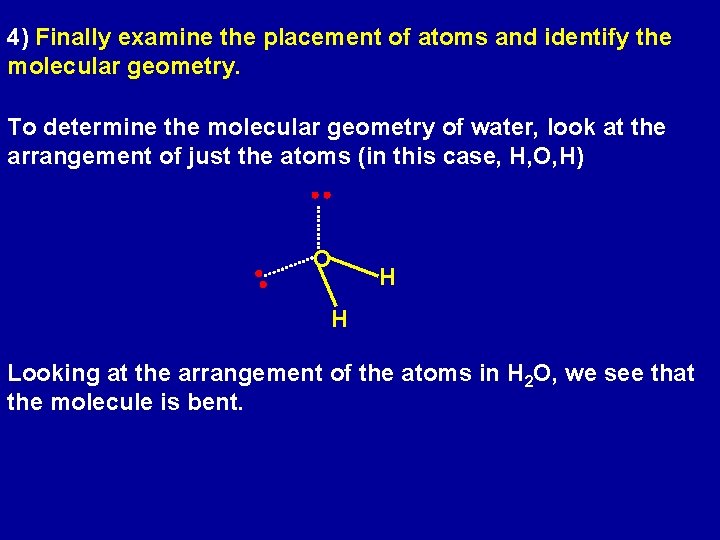 4) Finally examine the placement of atoms and identify the molecular geometry.

To determine the molecular geometry of water, look at the arrangement of just the atoms (in this case, H,O,H)

O
H
H

Looking at the arrangement of the atoms in $H_2O$, we see that the molecule is bent.